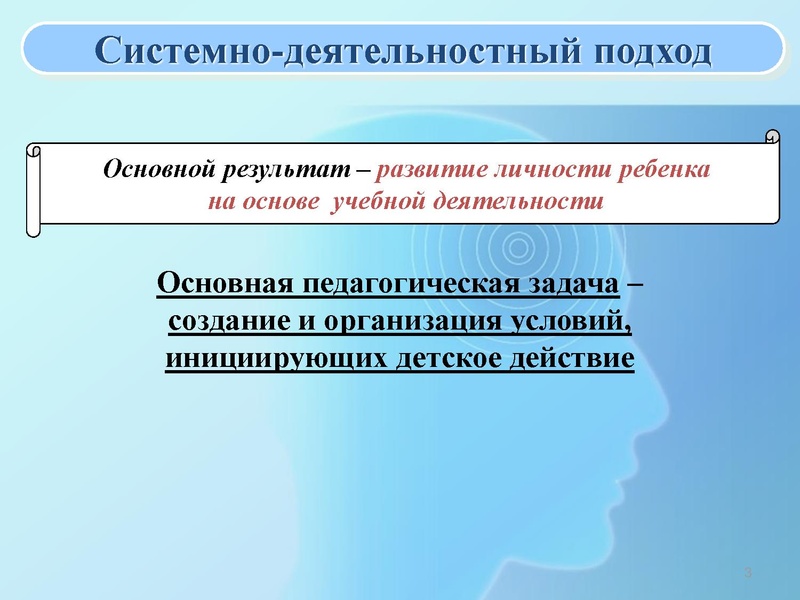 Системно-деятельностный подход

Основной результат – развитие личности ребенка на основе учебной деятельности

Основная педагогическая задача – создание и организация условий, инициирующих детское действие

3